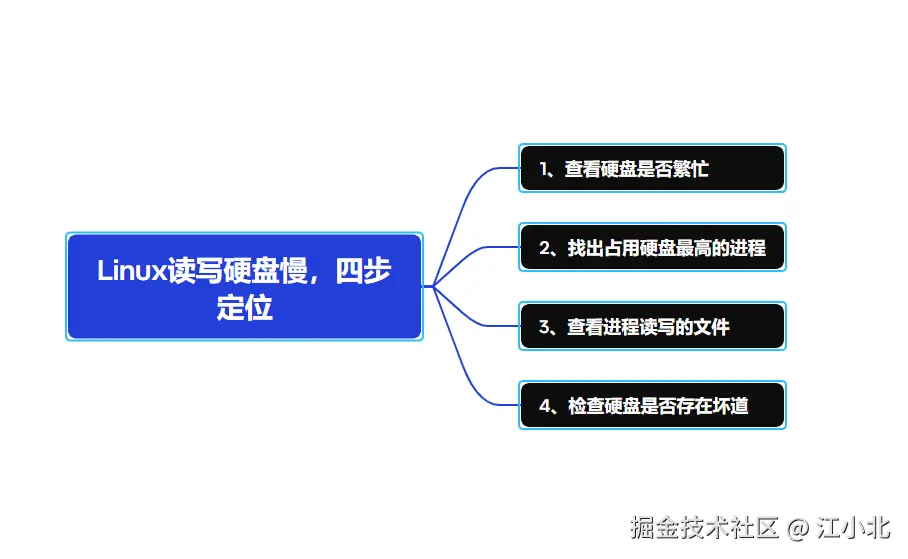 Linux读写硬盘慢，四步定位

1、查看硬盘是否繁忙

2、找出占用硬盘最高的进程

3、查看进程读写的文件

4、检查硬盘是否存在坏道

掘金技术社区 @ 江小北